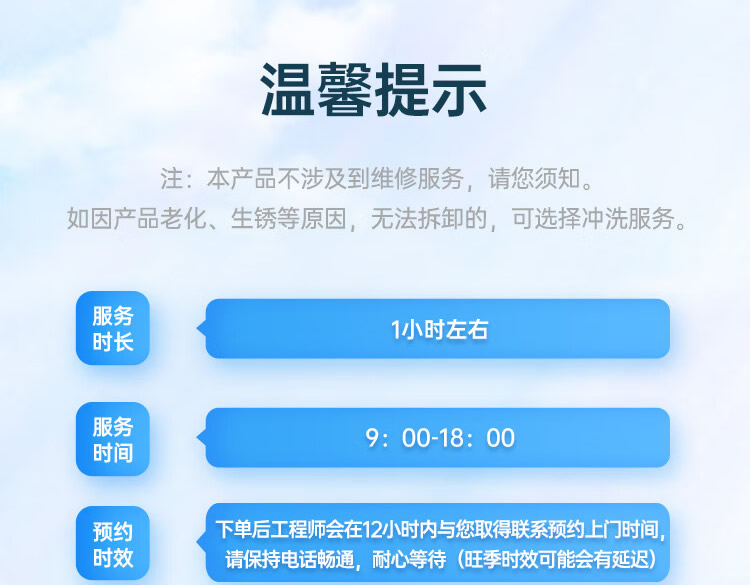 温馨提示

注：本产品不涉及到维修服务，请您须知。
如因产品老化、生锈等原因，无法拆卸的，可选择冲洗服务。

服务时长

1小时左右

服务时间

9：00-18：00

预约时效

下单后工程师会在12小时内与您取得联系预约上门时间，请保持电话畅通，耐心等待（旺季时效可能会有延迟）